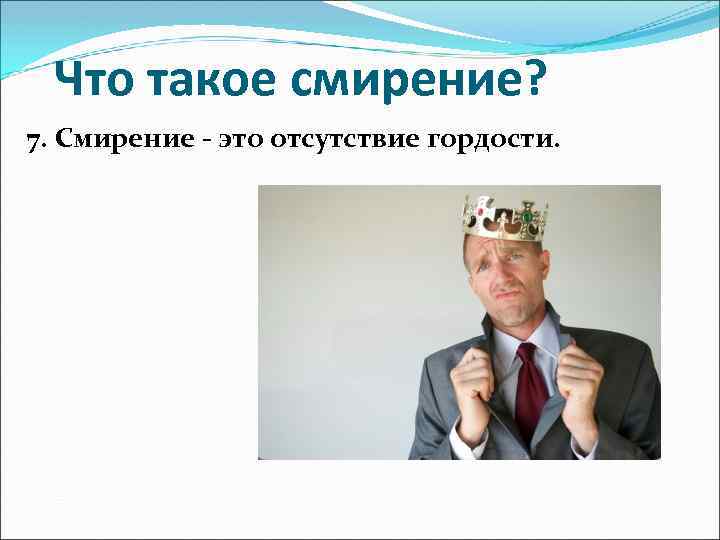 Что такое смирение?

7. Смирение - это отсутствие гордости.